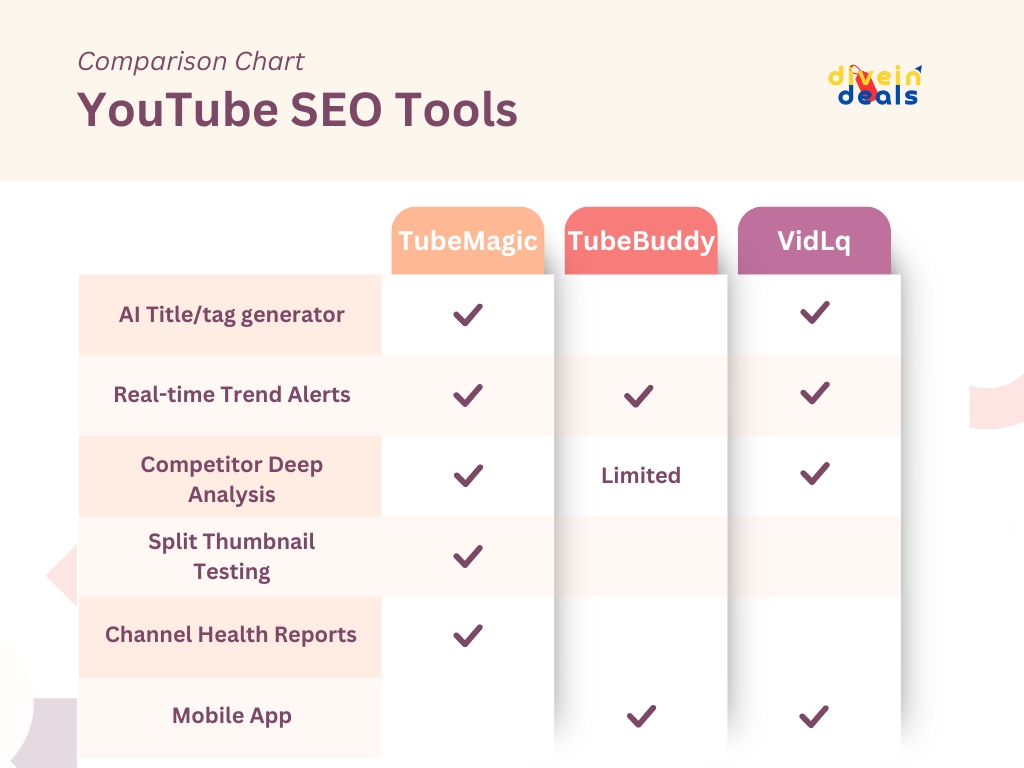 Comparison Chart

YouTube SEO Tools

divein deals

| | TubeMagic | TubeBuddy | VidLq |
|---|---|---|---|
| AI Title/tag generator | ✓ | | ✓ |
| Real-time Trend Alerts | ✓ | ✓ | ✓ |
| Competitor Deep Analysis | ✓ | Limited | ✓ |
| Split Thumbnail Testing | ✓ | | |
| Channel Health Reports | ✓ | | |
| Mobile App | | ✓ | ✓ |